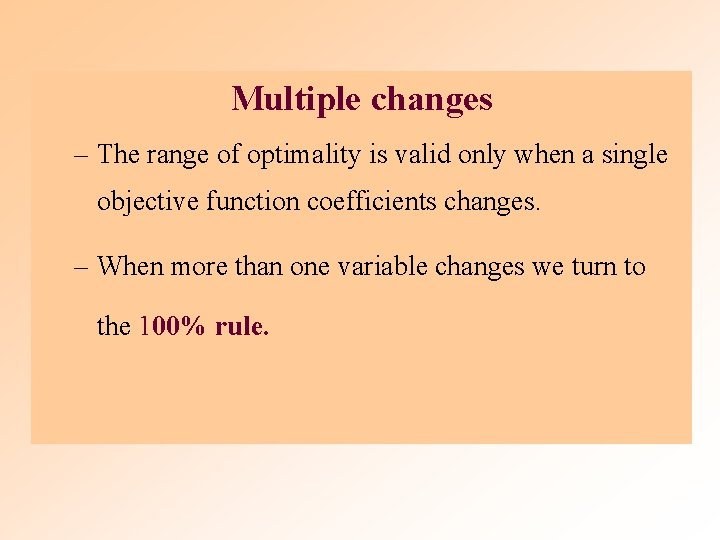 Multiple changes

– The range of optimality is valid only when a single objective function coefficients changes.

– When more than one variable changes we turn to the 100% rule.